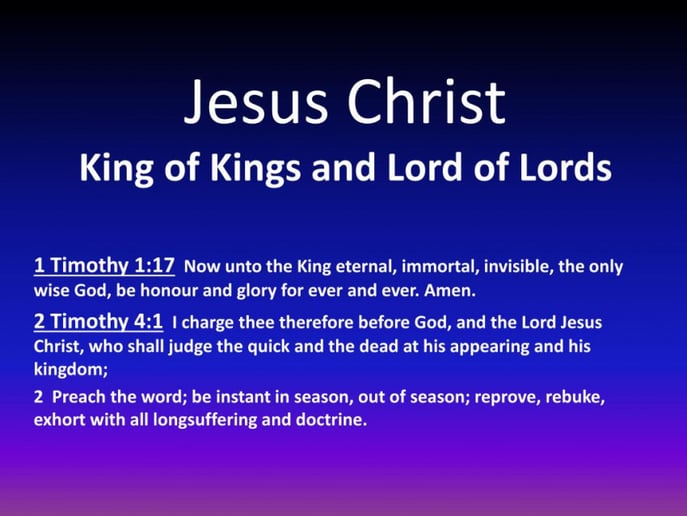 Jesus Christ
King of Kings and Lord of Lords

1 Timothy 1:17 Now unto the King eternal, immortal, invisible, the only wise God, be honour and glory for ever and ever. Amen.

2 Timothy 4:1 I charge thee therefore before God, and the Lord Jesus Christ, who shall judge the quick and the dead at his appearing and his kingdom;

2 Preach the word; be instant in season, out of season; reprove, rebuke, exhort with all longsuffering and doctrine.